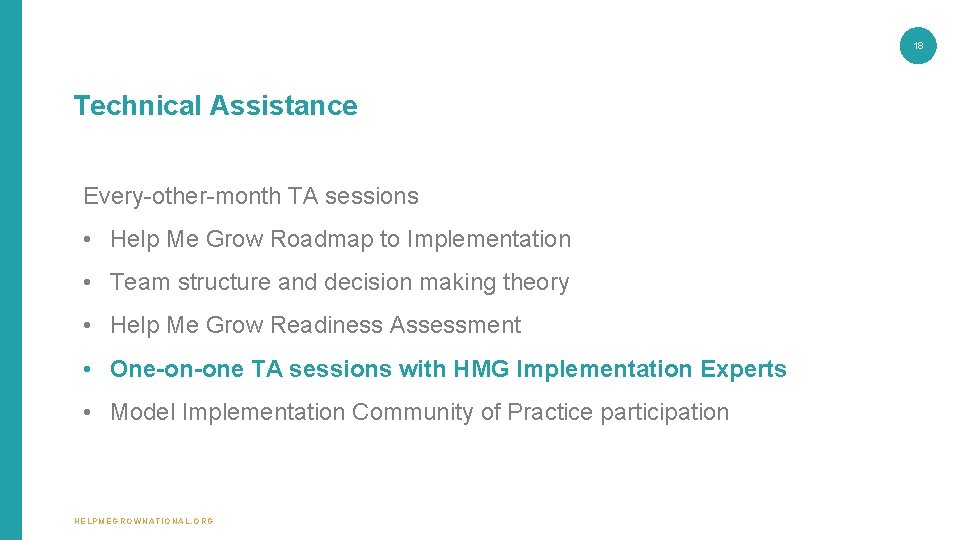 18

Technical Assistance

Every-other-month TA sessions

• Help Me Grow Roadmap to Implementation

• Team structure and decision making theory

• Help Me Grow Readiness Assessment

• One-on-one TA sessions with HMG Implementation Experts

• Model Implementation Community of Practice participation

HELPMEGROWNATIONAL.ORG